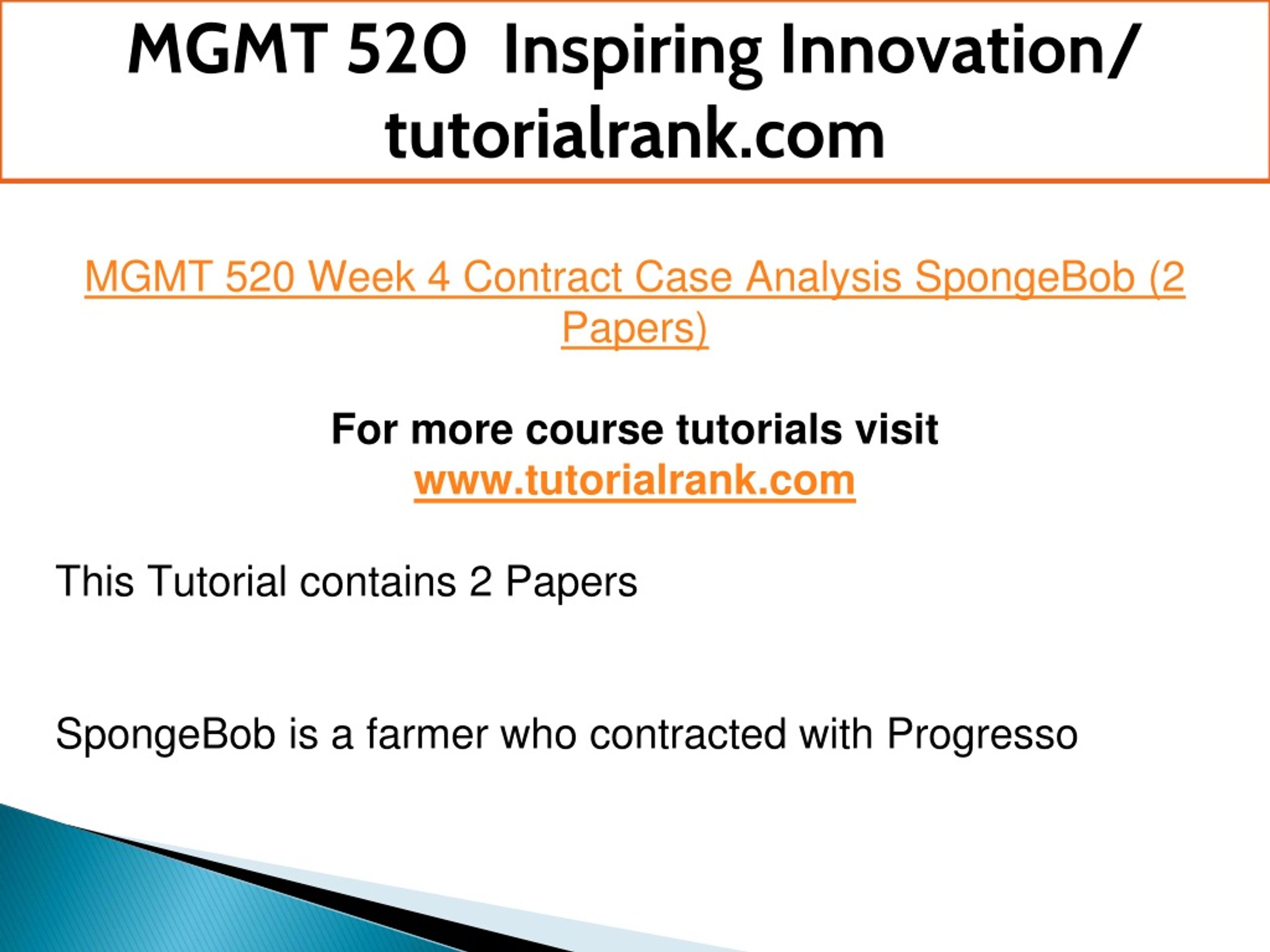 MGMT 520 Inspiring Innovation/ tutorialrank.com

MGMT 520 Week 4 Contract Case Analysis SpongeBob (2 Papers)

For more course tutorials visit
www.tutorialrank.com

This Tutorial contains 2 Papers

SpongeBob is a farmer who contracted with Progresso